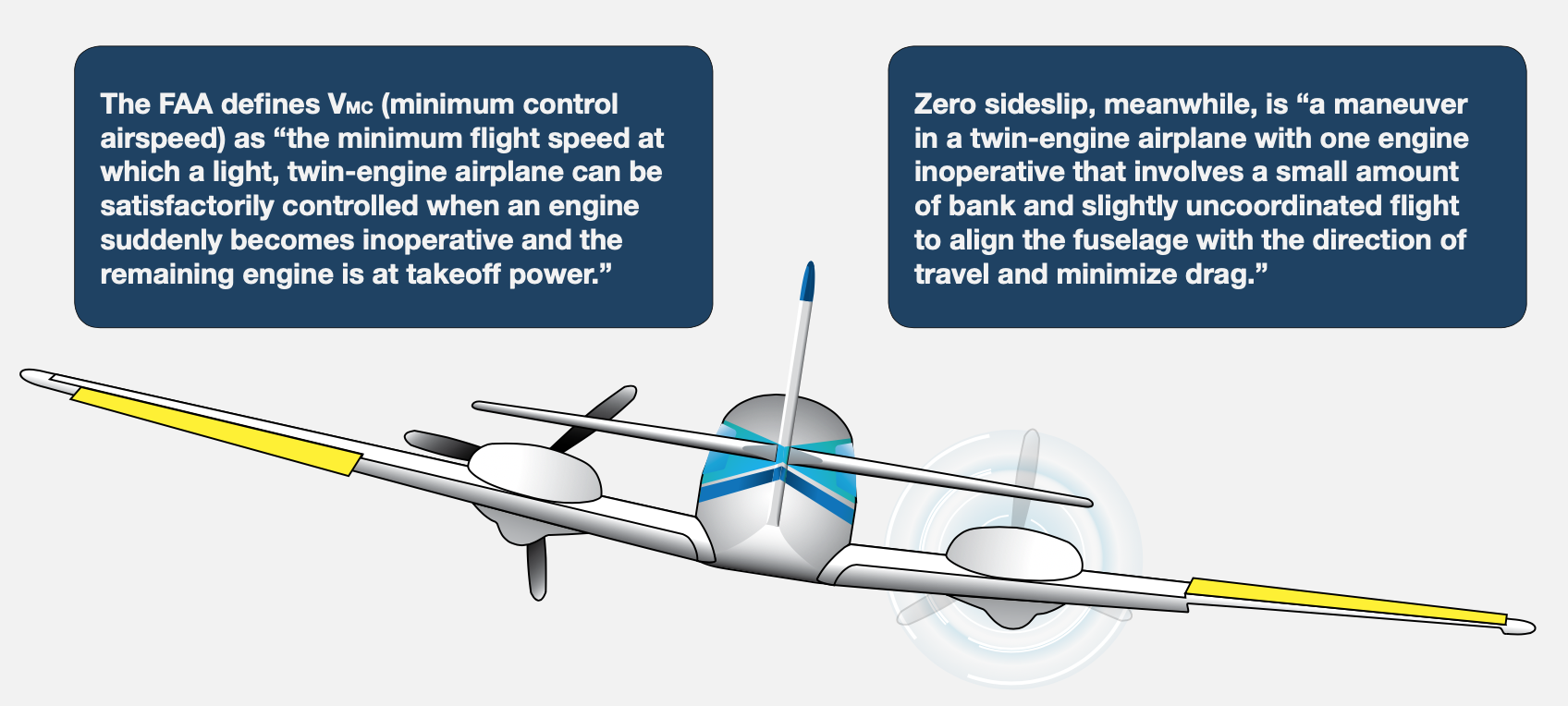 The FAA defines $V_{MC}$ (minimum control airspeed) as “the minimum flight speed at which a light, twin-engine airplane can be satisfactorily controlled when an engine suddenly becomes inoperative and the remaining engine is at takeoff power.”

Zero sideslip, meanwhile, is “a maneuver in a twin-engine airplane with one engine inoperative that involves a small amount of bank and slightly uncoordinated flight to align the fuselage with the direction of travel and minimize drag.”